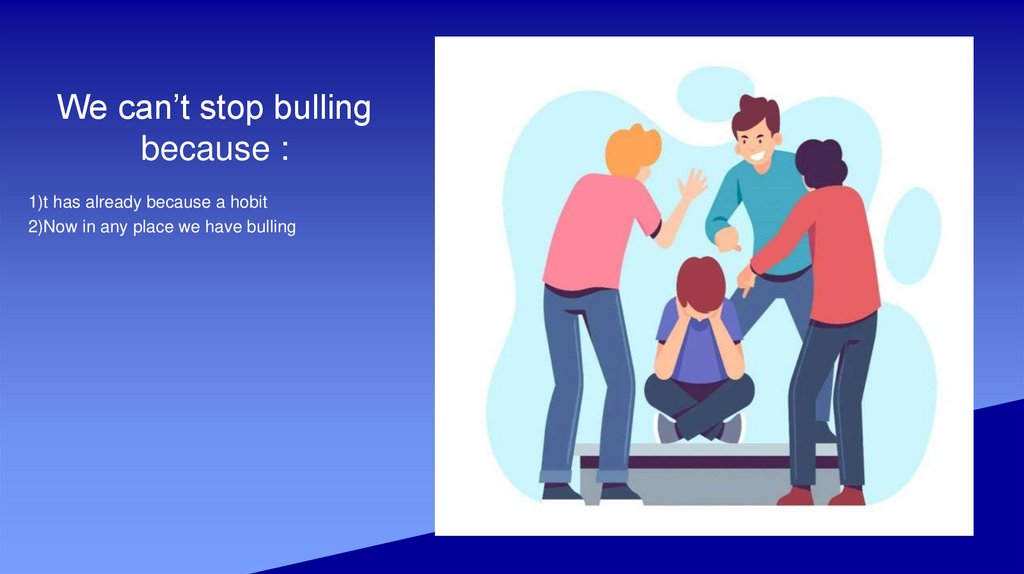 We can’t stop bulling because :

1)t has already because a hobit
2)Now in any place we have bulling